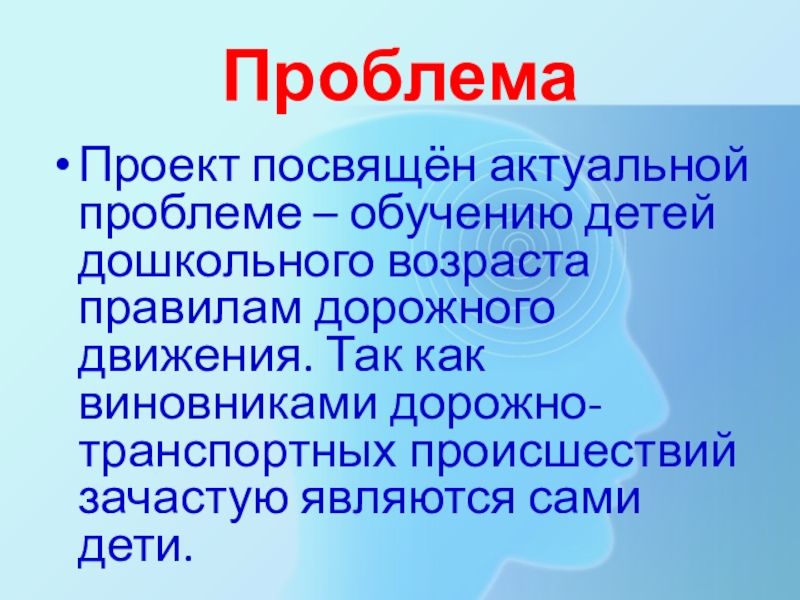 Проблема

• Проект посвящён актуальной проблеме – обучению детей дошкольного возраста правилам дорожного движения. Так как виновниками дорожно-транспортных происшествий зачастую являются сами дети.